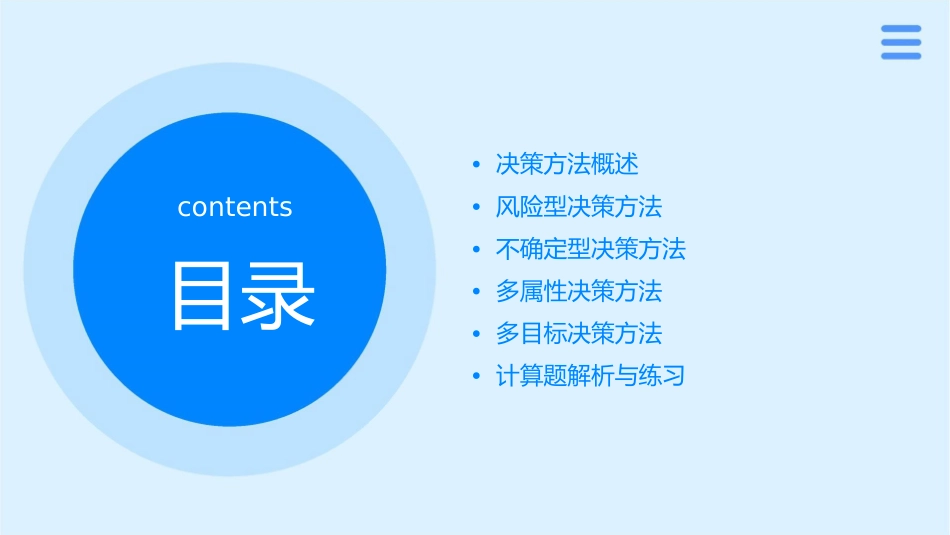 contents

目录

• 决策方法概述
• 风险型决策方法
• 不确定型决策方法
• 多属性决策方法
• 多目标决策方法
• 计算题解析与练习